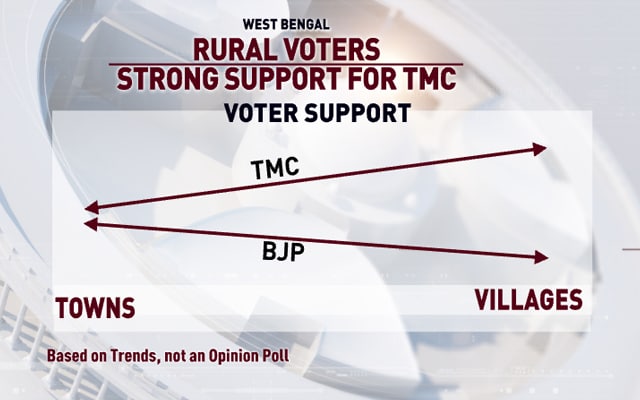 WEST BENGAL
RURAL VOTERS
STRONG SUPPORT FOR TMC

VOTER SUPPORT

TMC

BJP

TOWNS

VILLAGES

Based on Trends, not an Opinion Poll